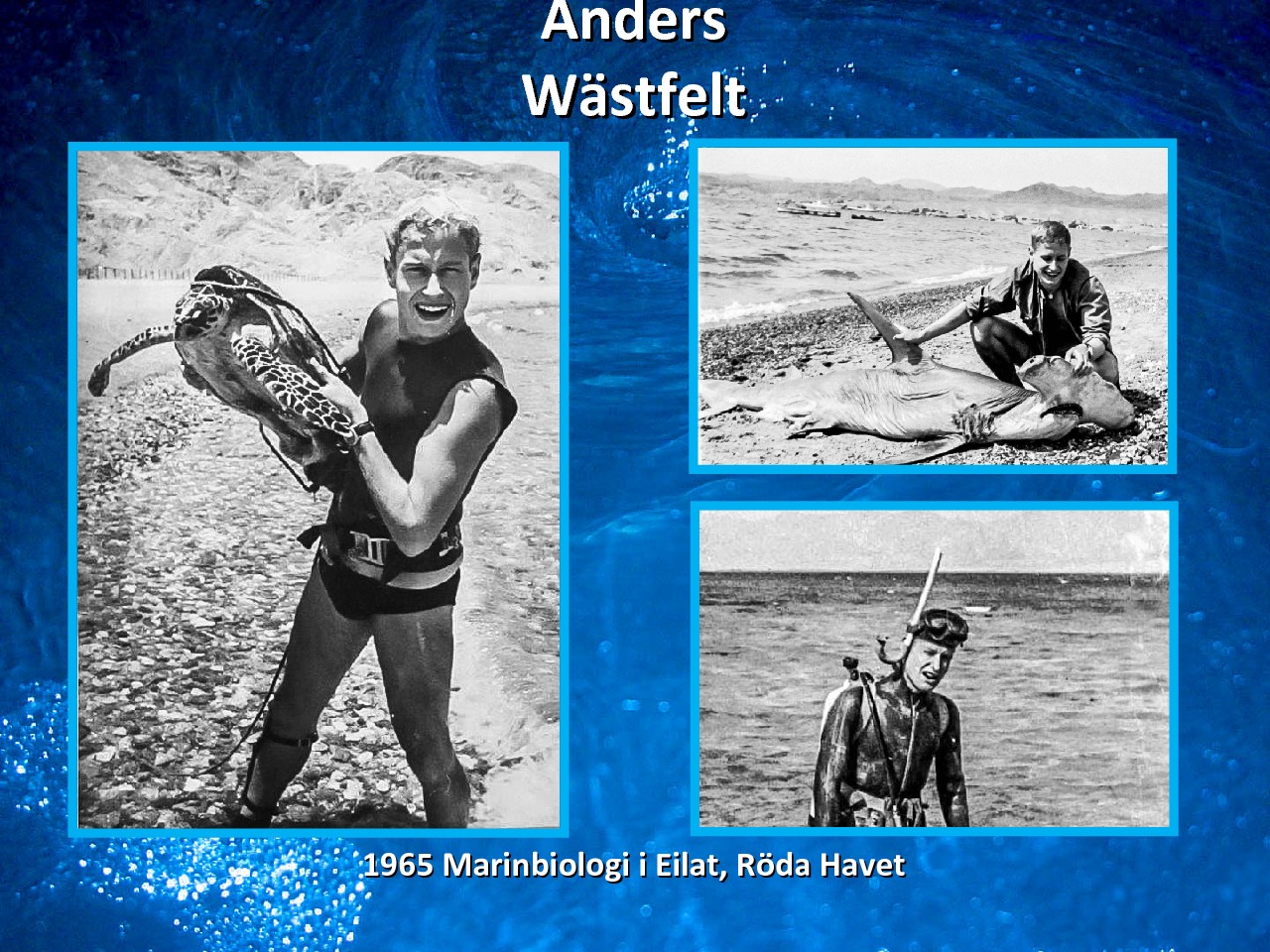 Anders
Wästfelt

1965 Marinbiologi i Eilat, Röda Havet